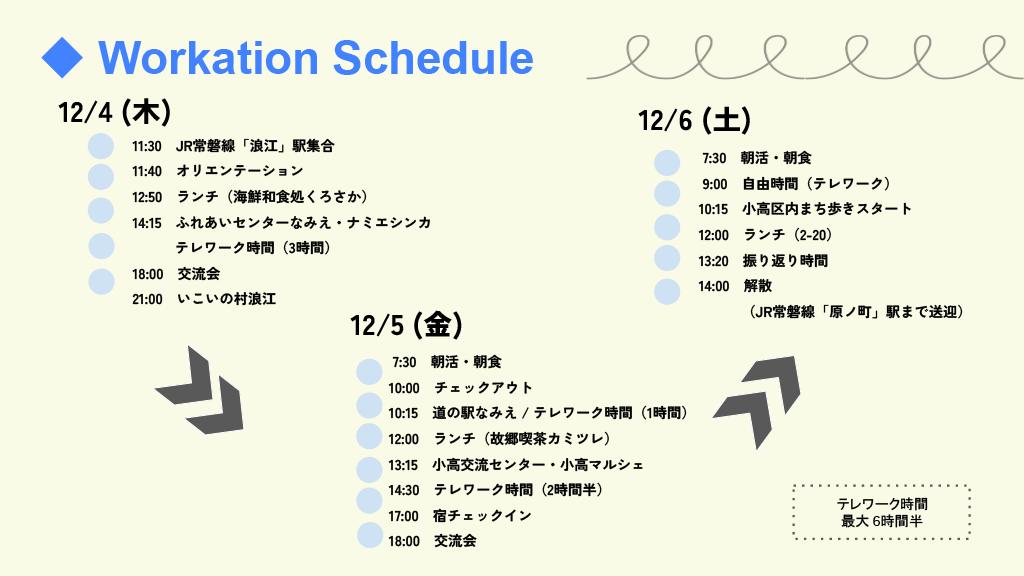 ◆ Workation Schedule

12/4 (木)

11:30 JR常磐線「浪江」駅集合
11:40 オリエンテーション
12:50 ランチ（海鮮和食処くろさか）
14:15 ふれあいセンターなみえ・ナミエシンカ
テレワーク時間（3時間）
18:00 交流会
21:00 いこいの村浪江

12/5 (金)

7:30 朝活・朝食
10:00 チェックアウト
10:15 道の駅なみえ / テレワーク時間（1時間）
12:00 ランチ（故郷喫茶カミツレ）
13:15 小高交流センター・小高マルシェ
14:30 テレワーク時間（2時間半）
17:00 宿チェックイン
18:00 交流会

12/6 (土)

7:30 朝活・朝食
9:00 自由時間（テレワーク）
10:15 小高区内まち歩きスタート
12:00 ランチ（2-20）
13:20 振り返り時間
14:00 解散
（JR常磐線「原ノ町」駅まで送迎）

テレワーク時間
最大 6時間半